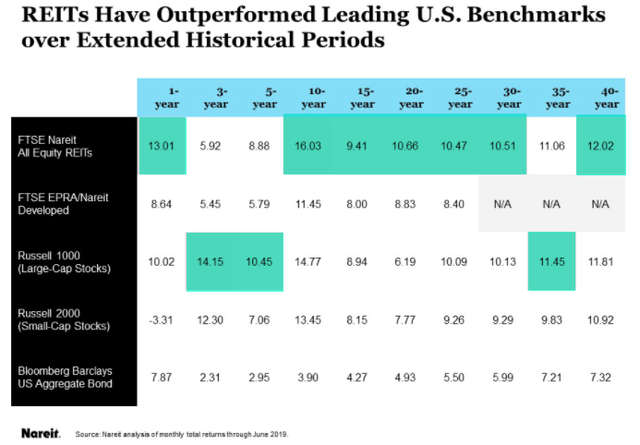 REITs Have Outperformed Leading U.S. Benchmarks over Extended Historical Periods

| | 1-year | 3-year | 5-year | 10-year | 15-year | 20-year | 25-year | 30-year | 35-year | 40-year |
|---|---|---|---|---|---|---|---|---|---|---|
| FTSE Nareit All Equity REITs | 13.01 | 5.92 | 8.88 | 16.03 | 9.41 | 10.66 | 10.47 | 10.51 | 11.06 | 12.02 |
| FTSE EPRA/Nareit Developed | 8.64 | 5.45 | 5.79 | 11.45 | 8.00 | 8.83 | 8.40 | N/A | N/A | N/A |
| Russell 1000 (Large-Cap Stocks) | 10.02 | 14.15 | 10.45 | 14.77 | 8.94 | 6.19 | 10.09 | 10.13 | 11.45 | 11.81 |
| Russell 2000 (Small-Cap Stocks) | -3.31 | 12.30 | 7.06 | 13.45 | 8.15 | 7.77 | 9.26 | 9.29 | 9.83 | 10.92 |
| Bloomberg Barclays US Aggregate Bond | 7.87 | 2.31 | 2.95 | 3.90 | 4.27 | 4.93 | 5.50 | 5.99 | 7.21 | 7.32 |

Nareit. Source: Nareit analysis of monthly total returns through June 2019.